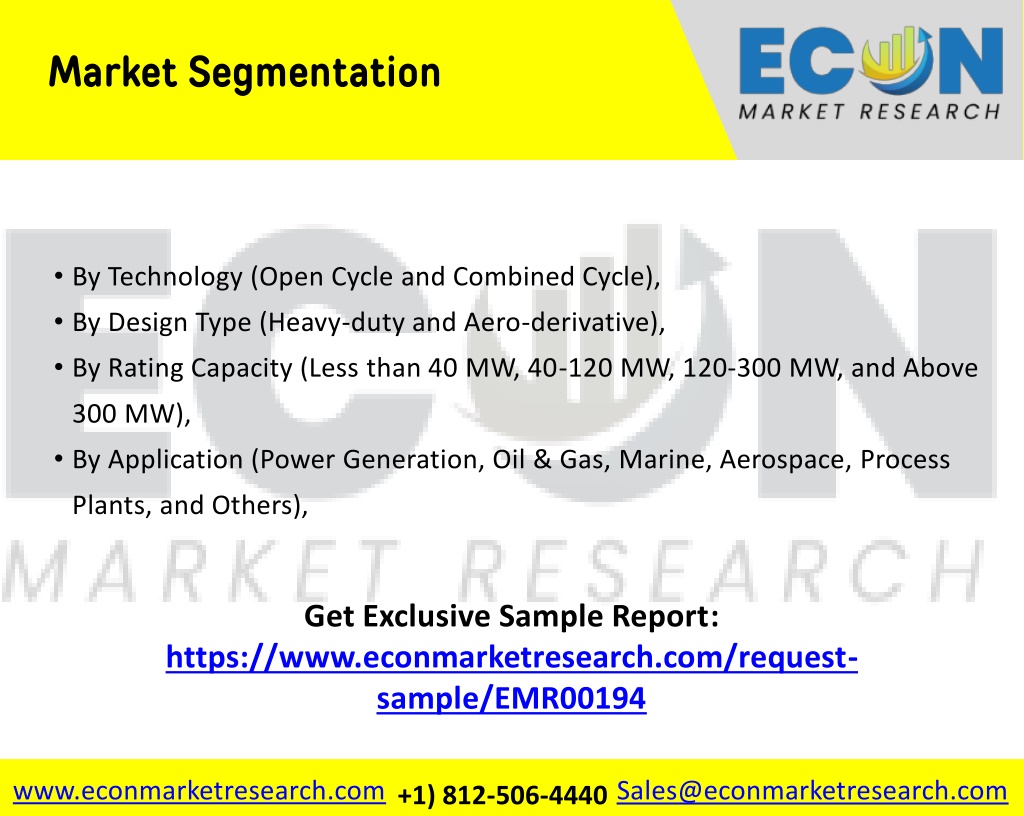 Market Segmentation

ECON
MARKET RESEARCH

• By Technology (Open Cycle and Combined Cycle),
• By Design Type (Heavy-duty and Aero-derivative),
• By Rating Capacity (Less than 40 MW, 40-120 MW, 120-300 MW, and Above 300 MW),
• By Application (Power Generation, Oil & Gas, Marine, Aerospace, Process Plants, and Others),

ECON
MARKET RESEARCH

Get Exclusive Sample Report:
https://www.econmarketresearch.com/request-sample/EMR00194

www.econmarketresearch.com +1) 812-506-4440 Sales@econmarketresearch.com